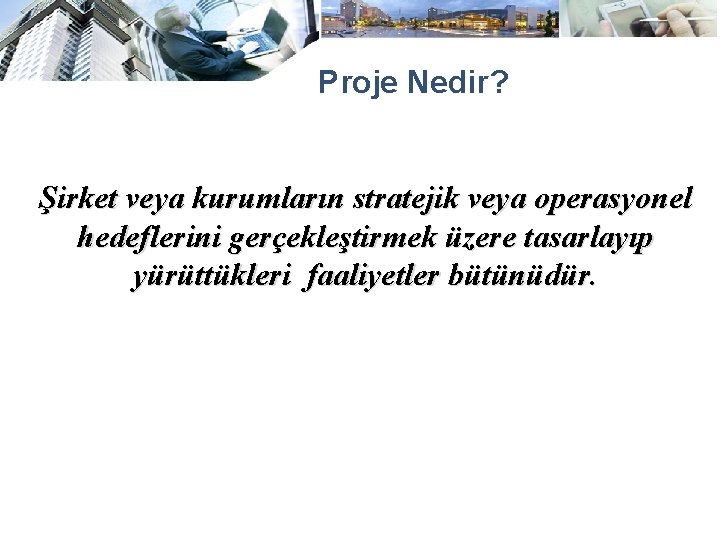 Proje Nedir?

Şirket veya kurumların stratejik veya operasyonel hedeflerini gerçekleştirmek üzere tasarlayıp yürüttükleri faaliyetler bütünüdür.